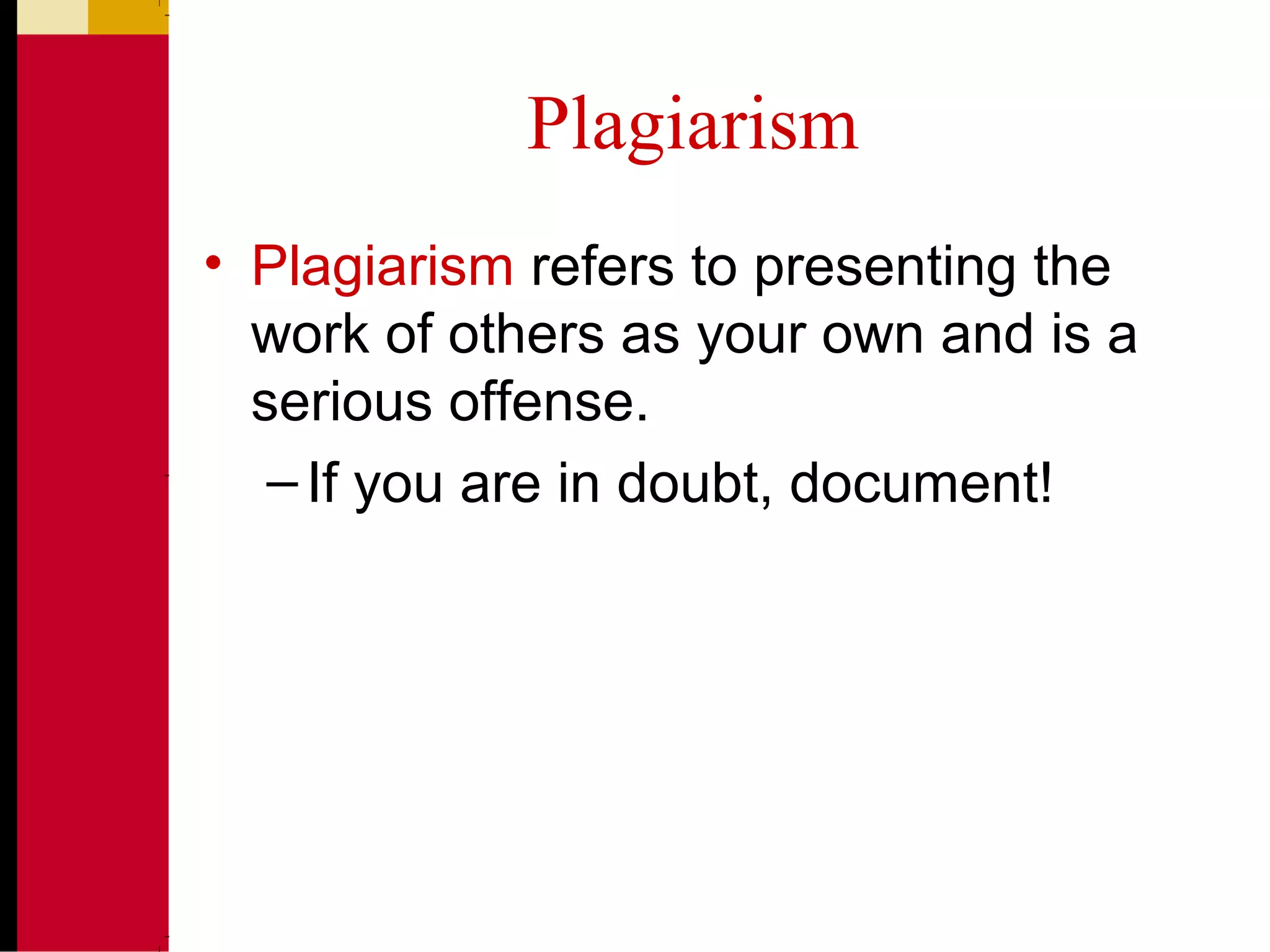 Plagiarism

• Plagiarism refers to presenting the work of others as your own and is a serious offense.

– If you are in doubt, document!